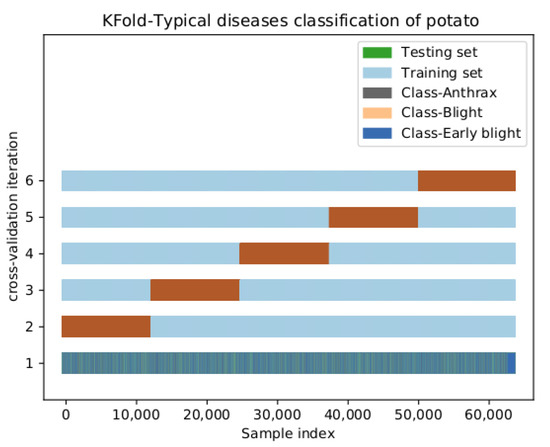 KFold-Typical diseases classification of potato

Testing set
Training set
Class-Anthrax
Class-Blight
Class-Early blight

cross-validation iteration

6
5
4
3
2
1

0
10,000
20,000
30,000
40,000
50,000
60,000

Sample index